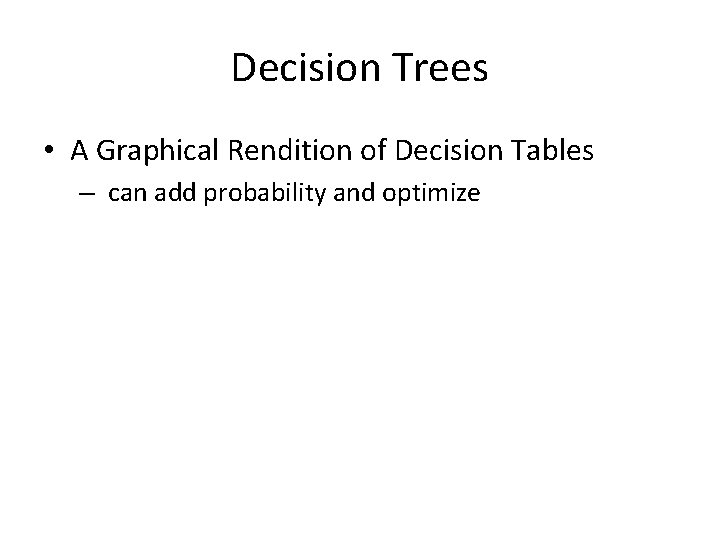 Decision Trees

• A Graphical Rendition of Decision Tables
  – can add probability and optimize